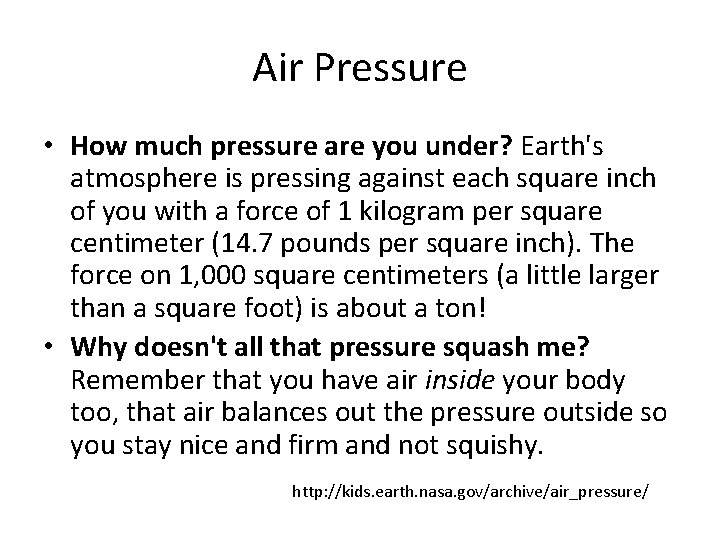 Air Pressure

• How much pressure are you under? Earth's atmosphere is pressing against each square inch of you with a force of 1 kilogram per square centimeter (14.7 pounds per square inch). The force on 1,000 square centimeters (a little larger than a square foot) is about a ton!

• Why doesn't all that pressure squash me? Remember that you have air inside your body too, that air balances out the pressure outside so you stay nice and firm and not squishy.

http://kids.earth.nasa.gov/archive/air_pressure/